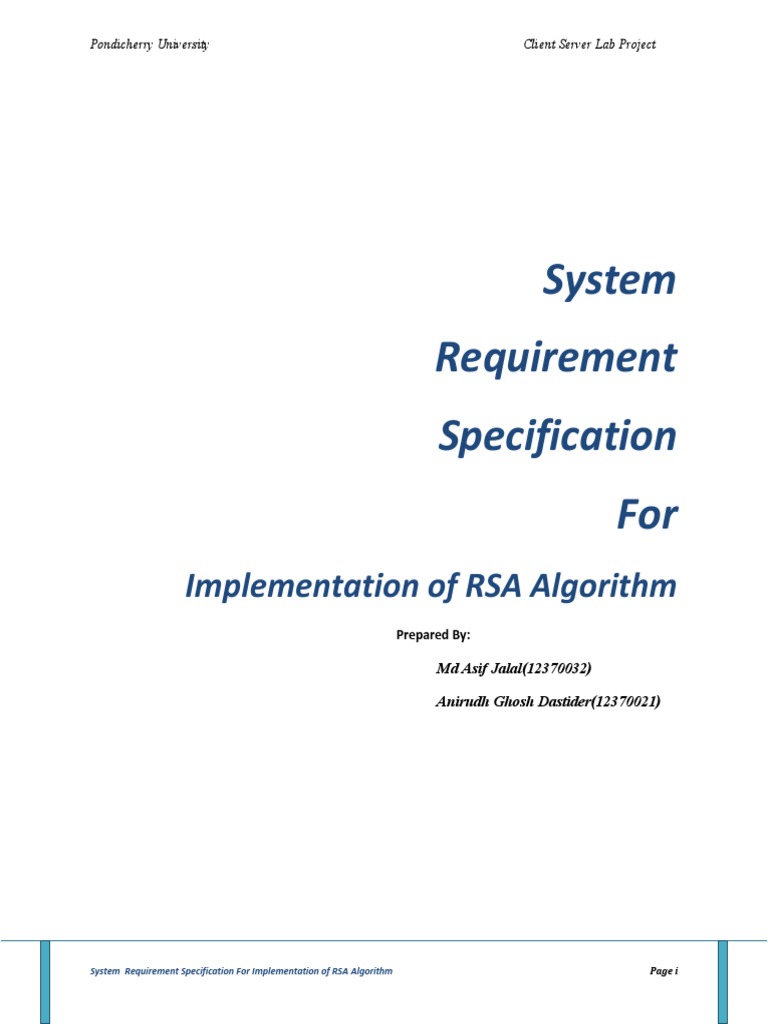 Pondicherry University

Client Server Lab Project

System

Requirement

Specification

For

Implementation of RSA Algorithm

Prepared By:

Md Asif Jalal(12370032)

Anirudh Ghosh Dastider(12370021)

System Requirement Specification For Implementation of RSA Algorithm

Page i